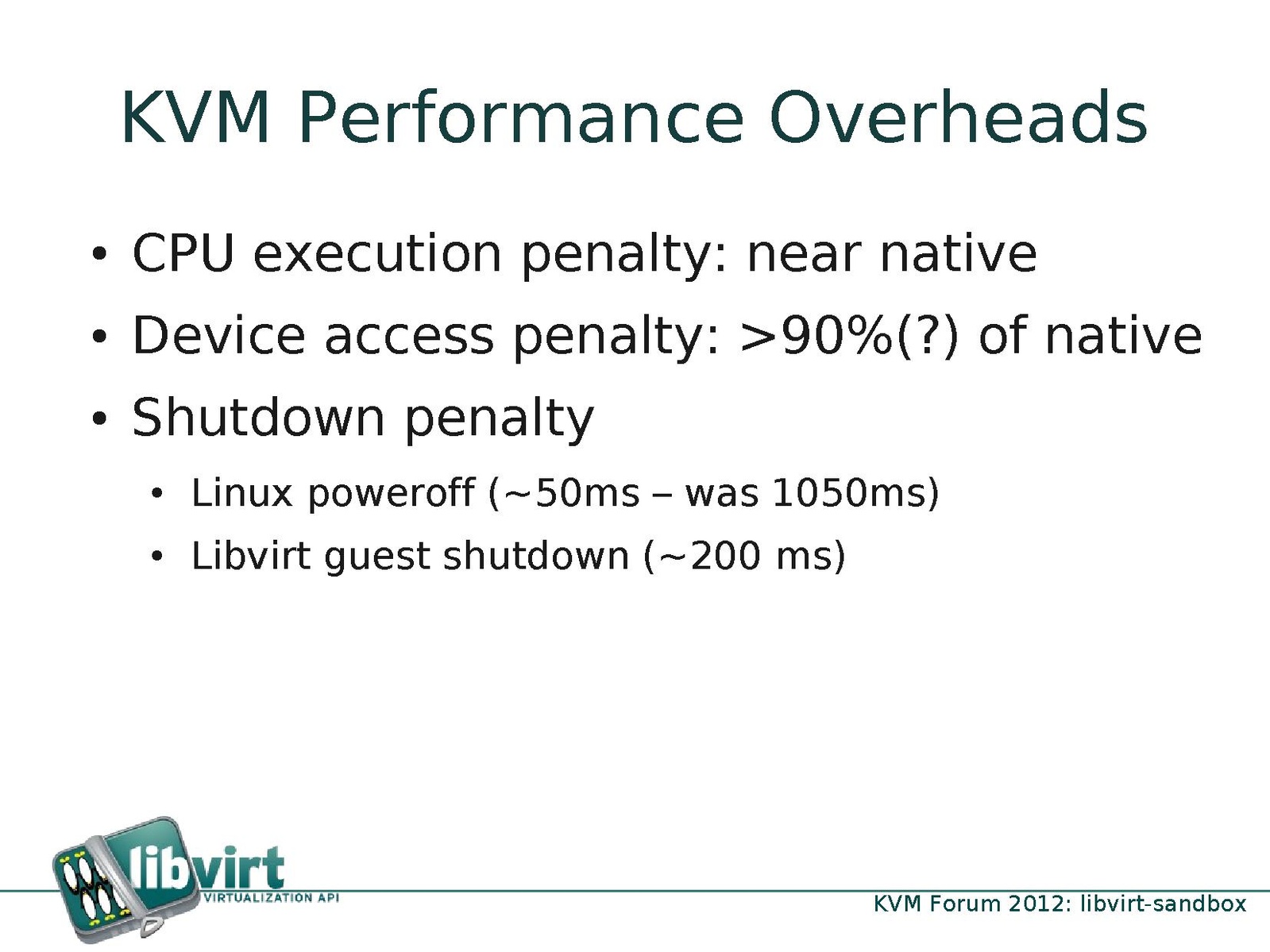 KVM Performance Overheads

• CPU execution penalty: near native
• Device access penalty: >90%(?) of native
• Shutdown penalty
  • Linux poweroff (~50ms – was 1050ms)
  • Libvirt guest shutdown (~200 ms)

libvirt
VIRTUALIZATION API

KVM Forum 2012: libvirt-sandbox